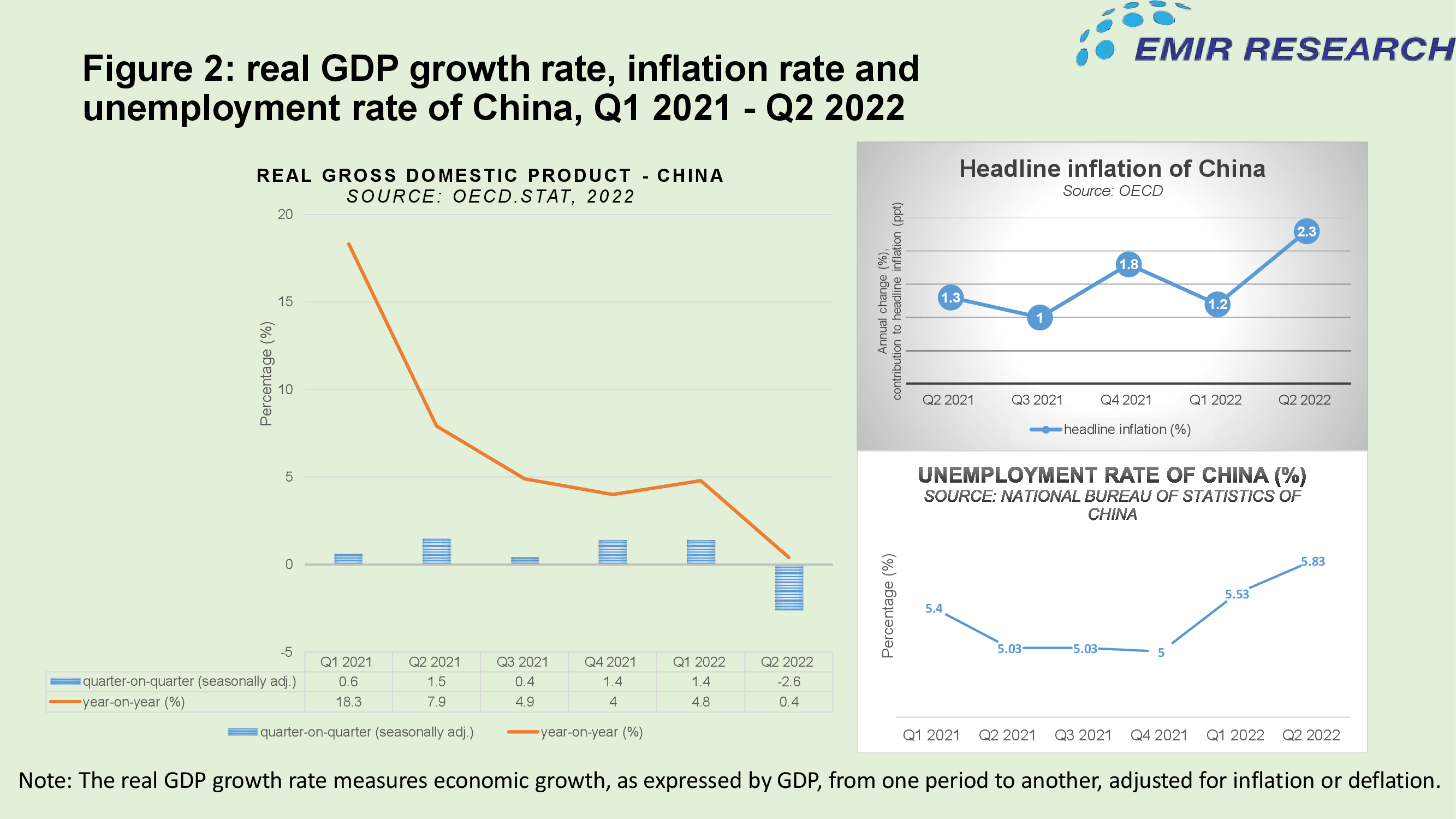 EMIR RESEARCH

Figure 2: real GDP growth rate, inflation rate and unemployment rate of China, Q1 2021 - Q2 2022

REAL GROSS DOMESTIC PRODUCT - CHINA
SOURCE: OECD.STAT, 2022

Percentage (%)

20
15
10
5
0
-5

| | Q1 2021 | Q2 2021 | Q3 2021 | Q4 2021 | Q1 2022 | Q2 2022 |
|---|---|---|---|---|---|---|
| quarter-on-quarter (seasonally adj.) | 0.6 | 1.5 | 0.4 | 1.4 | 1.4 | -2.6 |
| year-on-year (%) | 18.3 | 7.9 | 4.9 | 4 | 4.8 | 0.4 |

quarter-on-quarter (seasonally adj.) year-on-year (%)

Headline inflation of China
Source: OECD

Annual change (%), contribution to headline inflation (ppt)

1.3 1 1.8 1.2 2.3

Q2 2021 Q3 2021 Q4 2021 Q1 2022 Q2 2022

headline inflation (%)

UNEMPLOYMENT RATE OF CHINA (%)
SOURCE: NATIONAL BUREAU OF STATISTICS OF CHINA

Percentage (%)

5.4 5.03 5.03 5 5.53 5.83

Q1 2021 Q2 2021 Q3 2021 Q4 2021 Q1 2022 Q2 2022

Note: The real GDP growth rate measures economic growth, as expressed by GDP, from one period to another, adjusted for inflation or deflation.